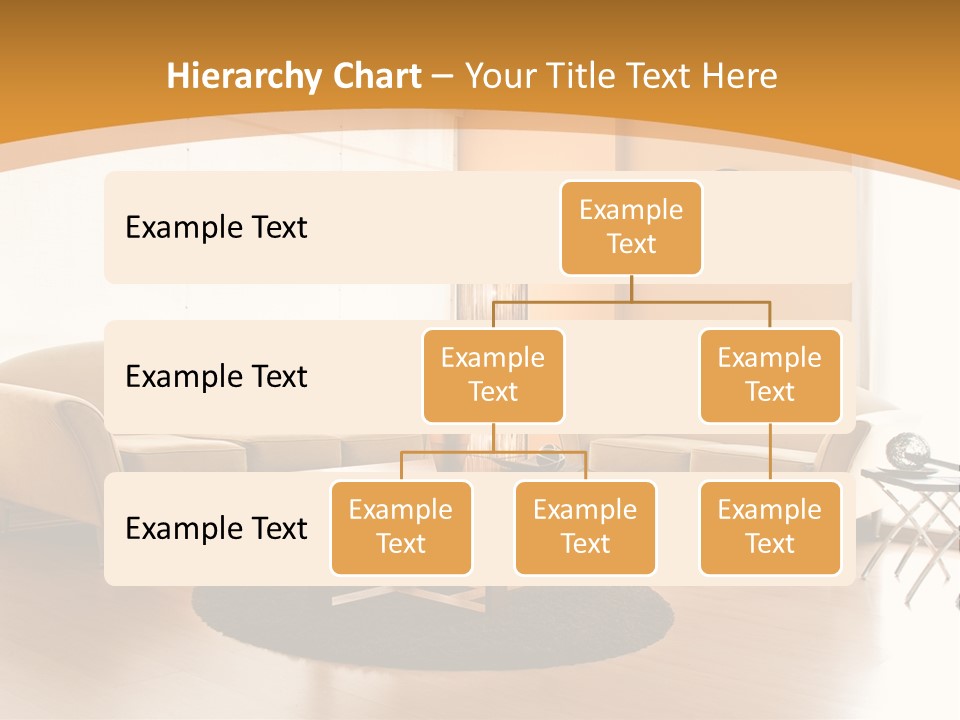 Hierarchy Chart – Your Title Text Here

Example Text

Example Text

Example Text

Example Text

Example Text

Example Text

Example Text

Example Text

Example Text